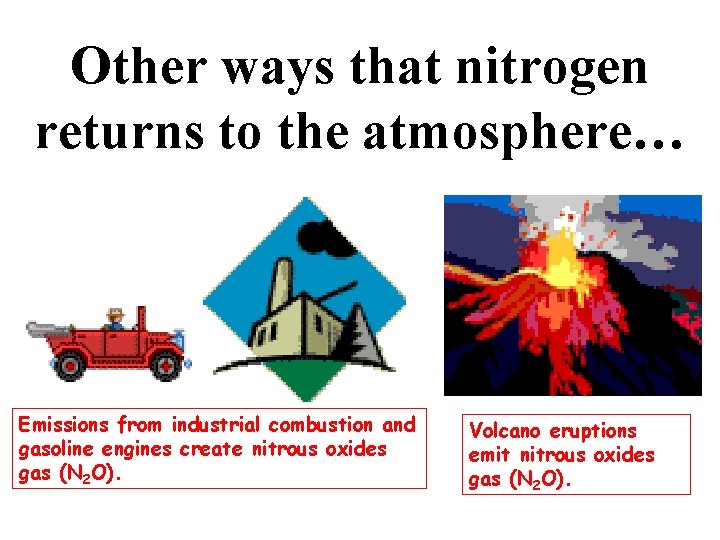 Other ways that nitrogen returns to the atmosphere…

Emissions from industrial combustion and gasoline engines create nitrous oxides gas ($N_2O$).

Volcano eruptions emit nitrous oxides gas ($N_2O$).